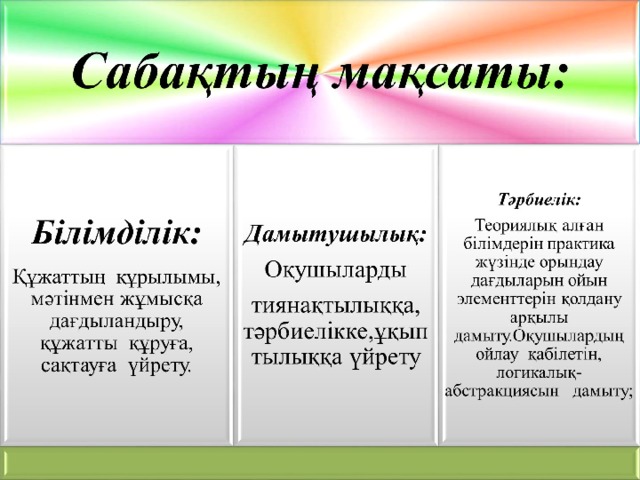 Сабақтың мақсаты:

Білімділік:

Құжаттың құрылымы, мәтінмен жұмысқа дағдыландыру, құжатты құруға, сақтауға үйрету.

Дамытушылық:

Оқушыларды

тиянақтылыққа, тәрбиелікке,ұқыптылыққа үйрету

Тәрбиелік:

Теориялық алған білімдерін практика жүзінде орындау дағдыларын ойын элементтерін қолдану арқылы дамыту.Оқушылардың ойлау қабілетін, логикалық-абстракциясын дамыту;